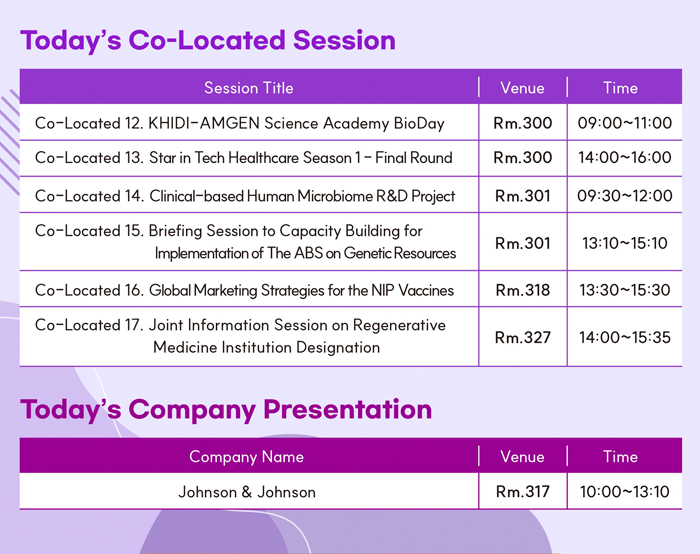 Today's Co-Located Session

| Session Title | Venue | Time |
|---|---|---|
| Co-Located 12. KHIDI-AMGEN Science Academy BioDay | Rm.300 | 09:00~11:00 |
| Co-Located 13. Star in Tech Healthcare Season 1 - Final Round | Rm.300 | 14:00~16:00 |
| Co-Located 14. Clinical-based Human Microbiome R&D Project | Rm.301 | 09:30~12:00 |
| Co-Located 15. Briefing Session to Capacity Building for Implementation of The ABS on Genetic Resources | Rm.301 | 13:10~15:10 |
| Co-Located 16. Global Marketing Strategies for the NIP Vaccines | Rm.318 | 13:30~15:30 |
| Co-Located 17. Joint Information Session on Regenerative Medicine Institution Designation | Rm.327 | 14:00~15:35 |

Today's Company Presentation

| Company Name | Venue | Time |
|---|---|---|
| Johnson & Johnson | Rm.317 | 10:00~13:10 |